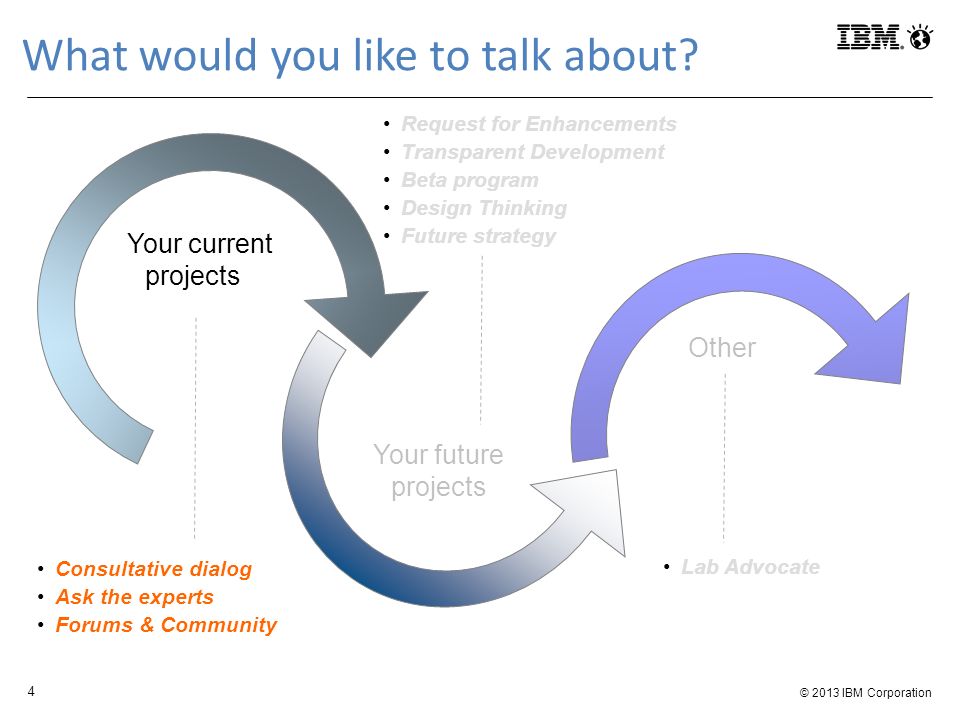 What would you like to talk about?

IBM

• Request for Enhancements
• Transparent Development
• Beta program
• Design Thinking
• Future strategy

Your current projects

Other

Your future projects

• Consultative dialog
• Ask the experts
• Forums & Community

• Lab Advocate

4

© 2013 IBM Corporation